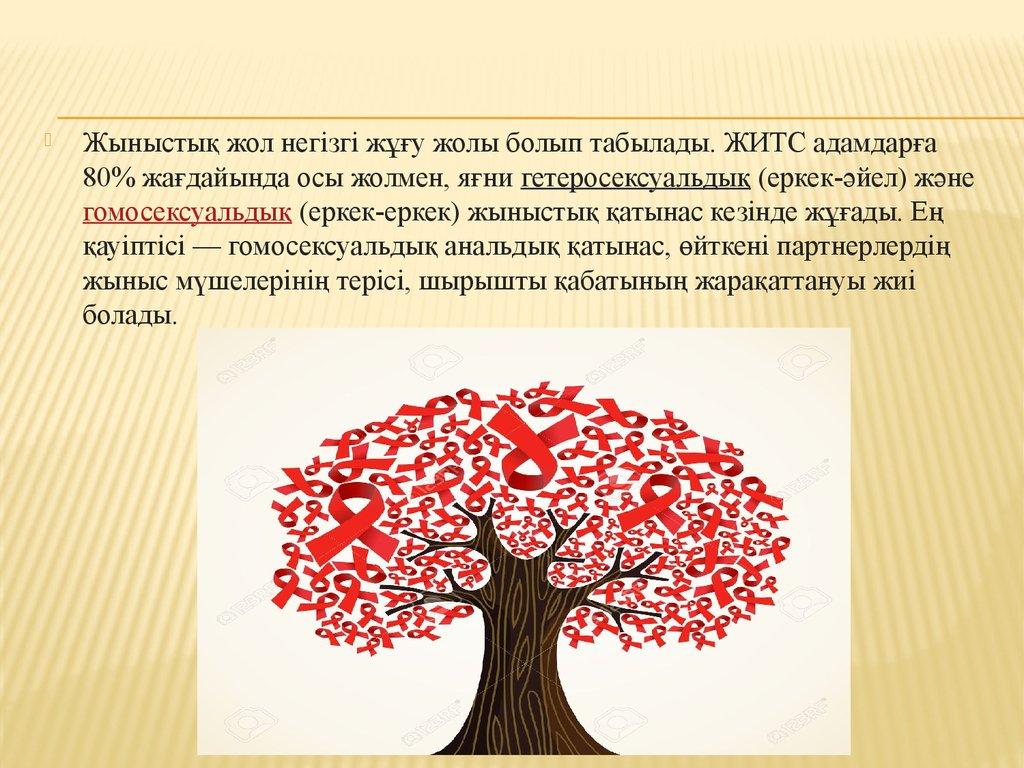 Жыныстық жол негізгі жұғу жолы болып табылады. ЖИТС адамдарға 80% жағдайында осы жолмен, яғни гетеросексуальдық (еркек-әйел) және гомосексуальдық (еркек-еркек) жыныстық қатынас кезінде жұғады. Ең қауіптісі — гомосексуальдық анальдық қатынас, өйткені партнерлердің жыныс мүшелерінің терісі, шырышты қабатының жарақаттануы жиі болады.